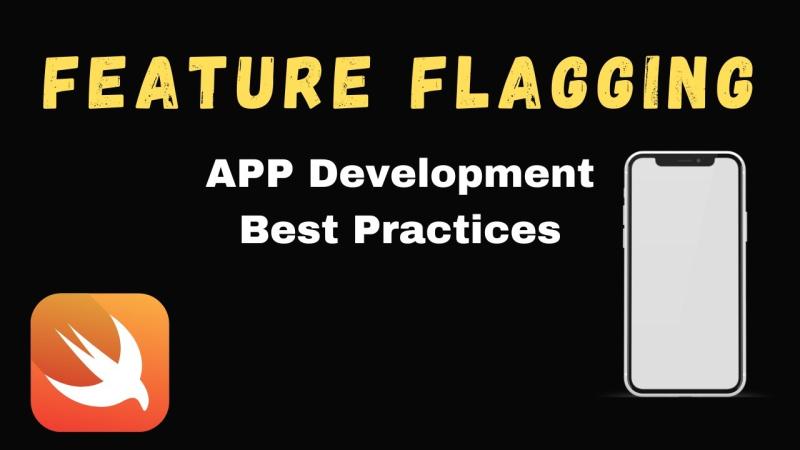 FEATURE FLAGGING

APP Development Best Practices